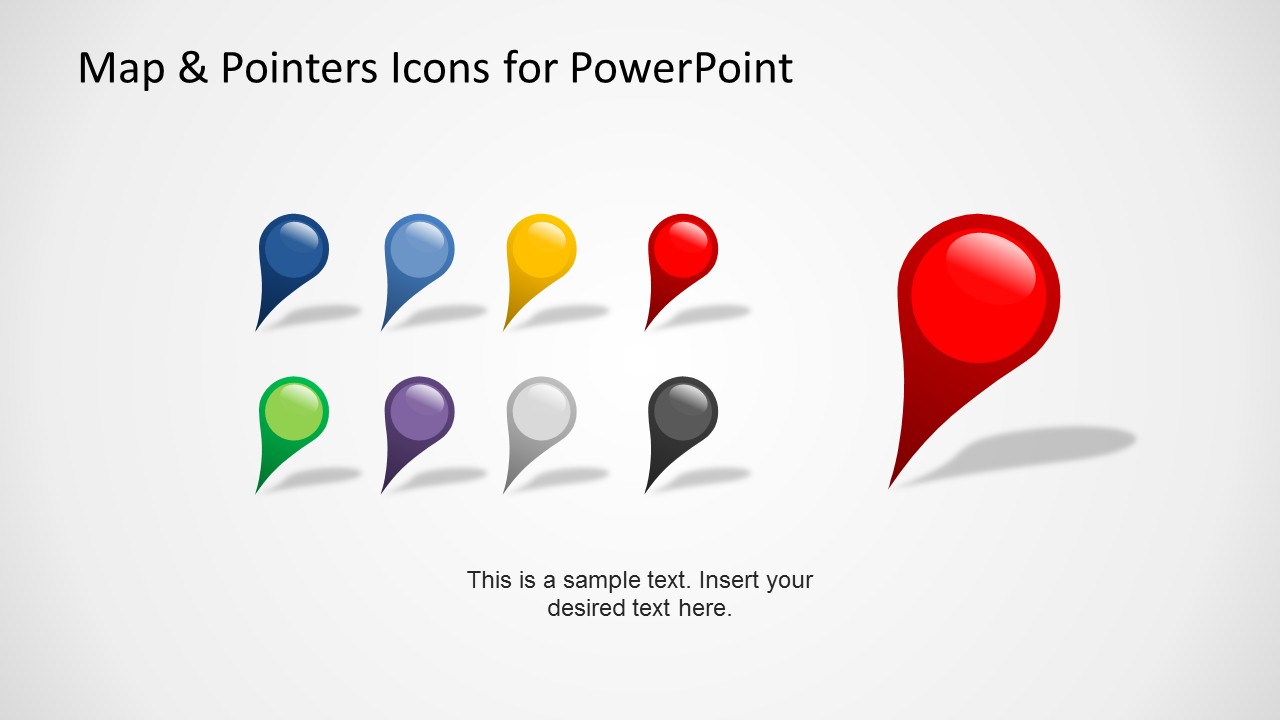 Map & Pointers Icons for PowerPoint

This is a sample text. Insert your desired text here.